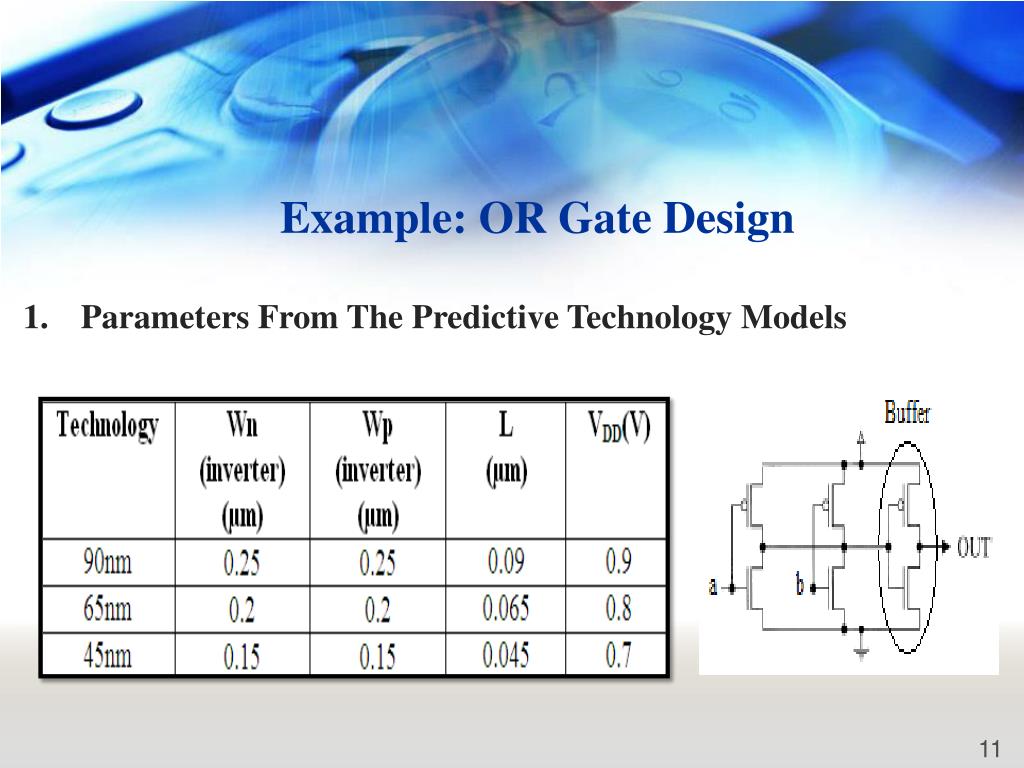 Example: OR Gate Design

1. Parameters From The Predictive Technology Models

| Technology | Wn (inverter) (μm) | Wp (inverter) (μm) | L (μm) | $V_{DD}$(V) |
|---|---|---|---|---|
| 90nm | 0.25 | 0.25 | 0.09 | 0.9 |
| 65nm | 0.2 | 0.2 | 0.065 | 0.8 |
| 45nm | 0.15 | 0.15 | 0.045 | 0.7 |

Buffer

a

b

OUT

11